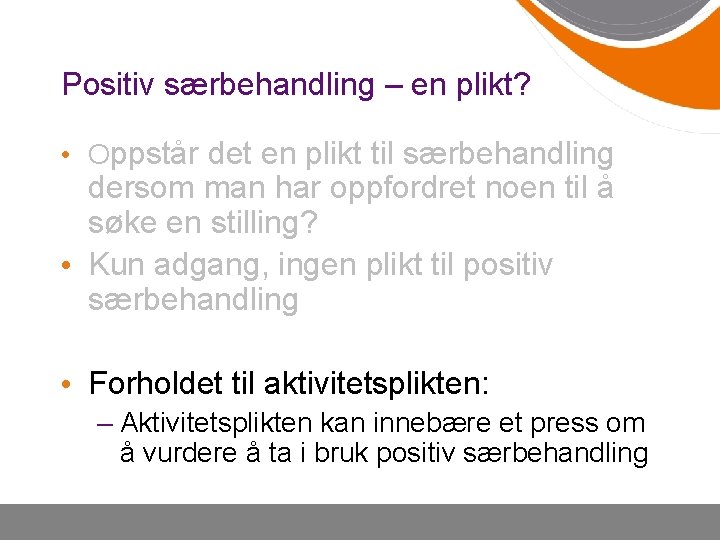 Positiv særbehandling – en plikt?

• Oppstår det en plikt til særbehandling dersom man har oppfordret noen til å søke en stilling?

• Kun adgang, ingen plikt til positiv særbehandling

• Forholdet til aktivitetsplikten:

– Aktivitetsplikten kan innebære et press om å vurdere å ta i bruk positiv særbehandling